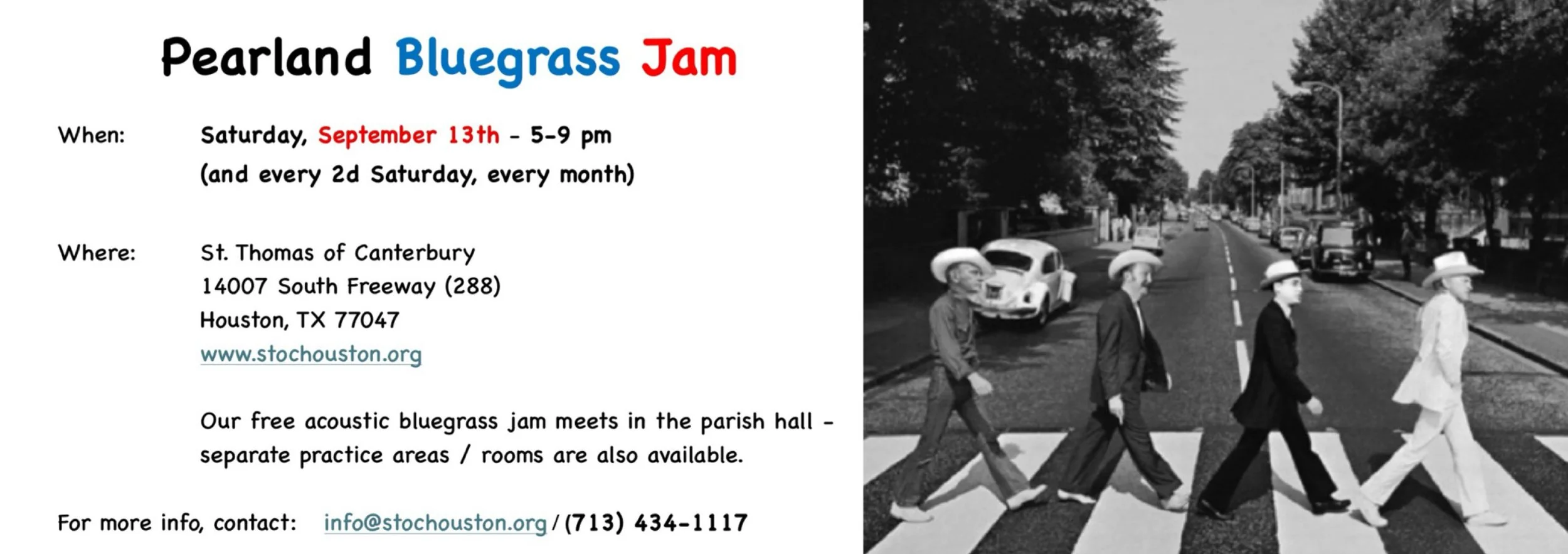 Pearland Bluegrass Jam

When: Saturday, September 13th - 5-9 pm
(and every 2d Saturday, every month)

Where: St. Thomas of Canterbury
14007 South Freeway (288)
Houston, TX 77047
www.stochouston.org

Our free acoustic bluegrass jam meets in the parish hall - separate practice areas / rooms are also available.

For more info, contact: info@stochouston.org / (713) 434-1117